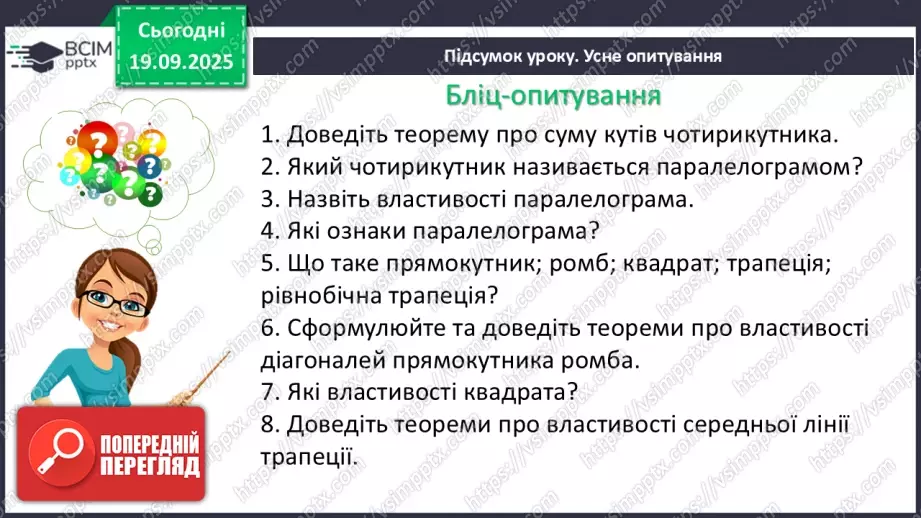 ВСІМ pptx

Сьогодні 19.09.2025

Підсумок уроку. Усне опитування

Бліц-опитування

1. Доведіть теорему про суму кутів чотирикутника.
2. Який чотирикутник називається паралелограмом?
3. Назвіть властивості паралелограма.
4. Які ознаки паралелограма?
5. Що таке прямокутник; ромб; квадрат; трапеція; рівнобічна трапеція?
6. Сформулюйте та доведіть теореми про властивості діагоналей прямокутника ромба.
7. Які властивості квадрата?
8. Доведіть теореми про властивості середньої лінії трапеції.

ПОПЕРЕДНІЙ ПЕРЕГЛЯД

https://vsimpptx.com